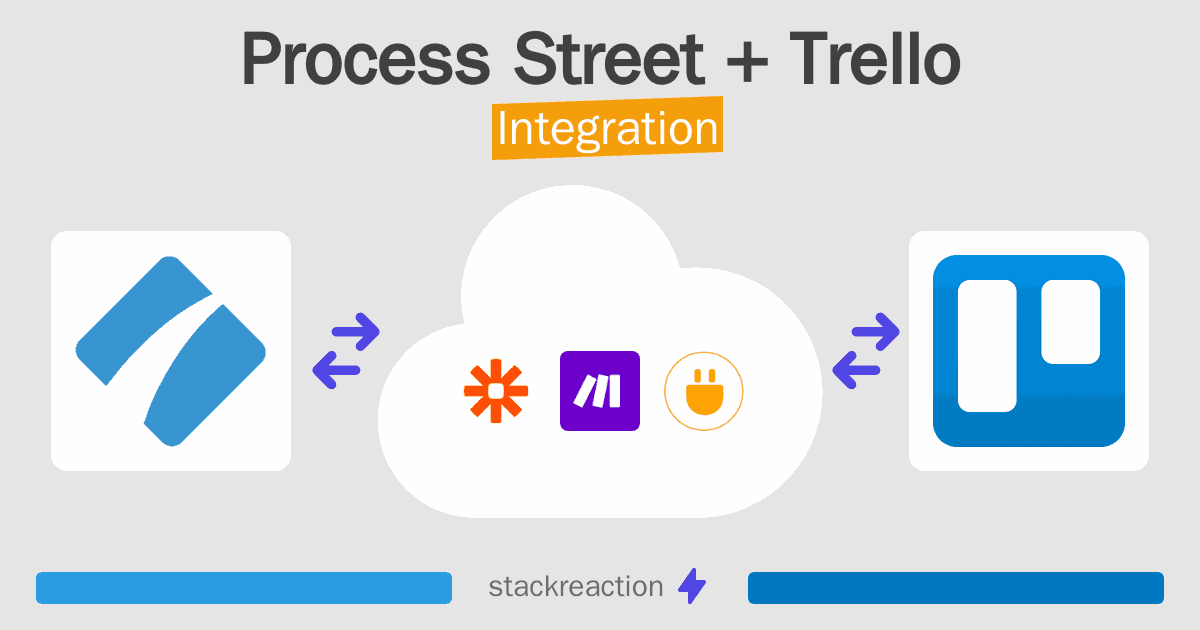 Process Street + Trello
Integration

stackreaction